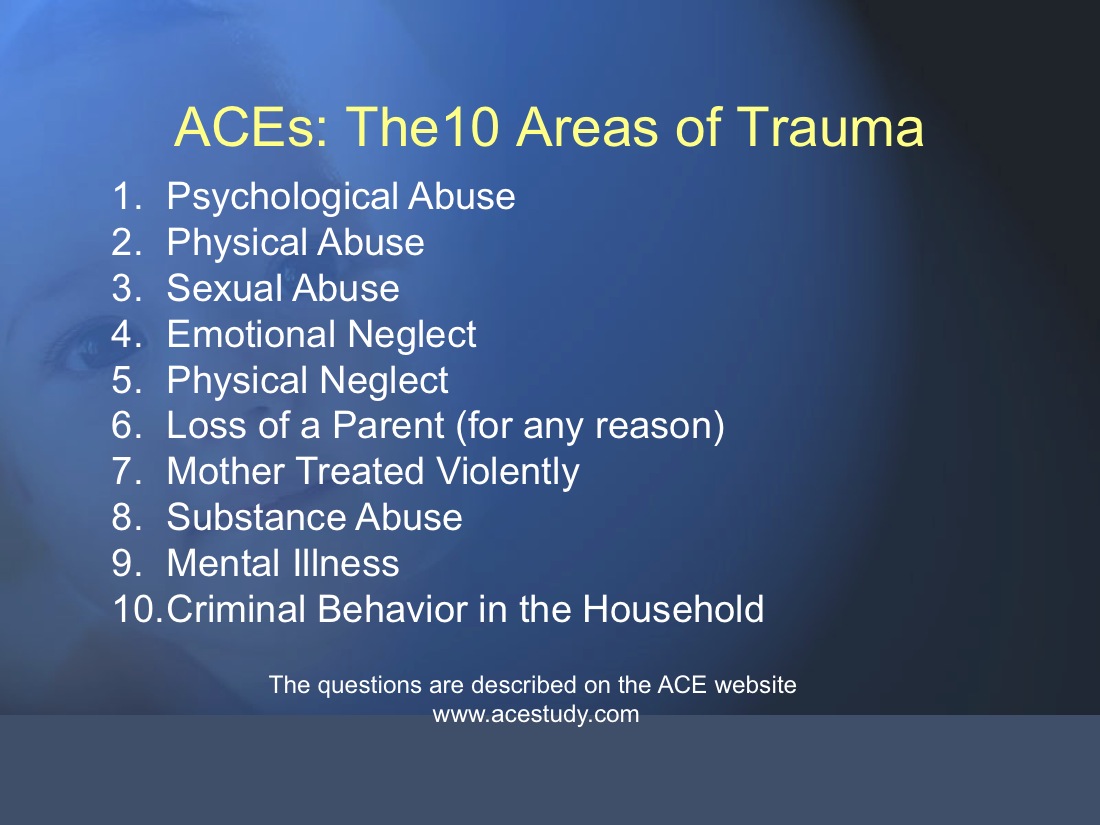 ACEs: The10 Areas of Trauma

1. Psychological Abuse
2. Physical Abuse
3. Sexual Abuse
4. Emotional Neglect
5. Physical Neglect
6. Loss of a Parent (for any reason)
7. Mother Treated Violently
8. Substance Abuse
9. Mental Illness
10. Criminal Behavior in the Household

The questions are described on the ACE website
www.acestudy.com